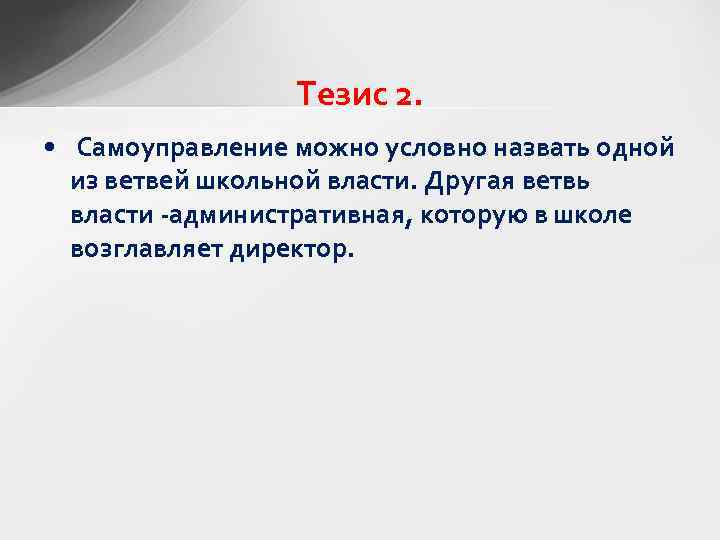 Тезис 2.

• Самоуправление можно условно назвать одной из ветвей школьной власти. Другая ветвь власти -административная, которую в школе возглавляет директор.